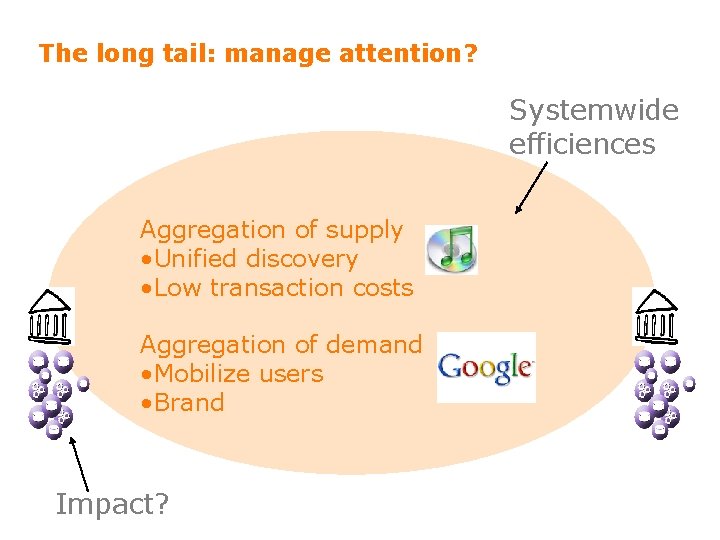 The long tail: manage attention?

Systemwide efficiences

Aggregation of supply
•Unified discovery
•Low transaction costs

Aggregation of demand
•Mobilize users
•Brand

Google

Impact?